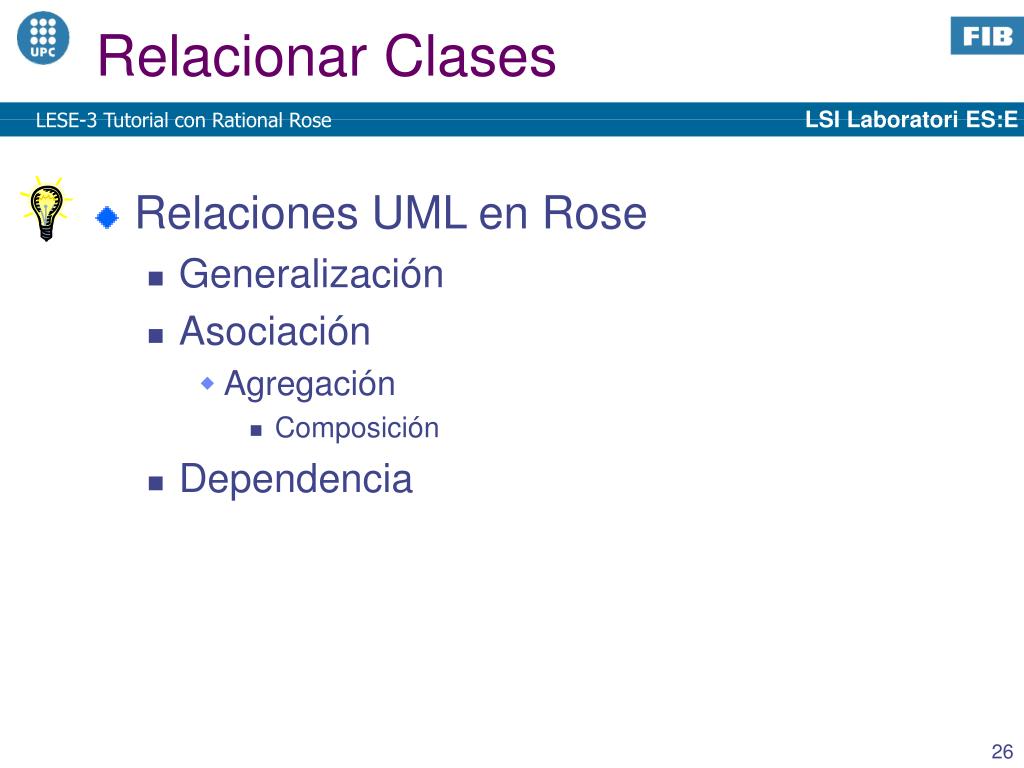 UPC

Relacionar Clases

FIB

LESE-3 Tutorial con Rational Rose

LSI Laboratori ES:E

Relaciones UML en Rose

Generalización

Asociación

Agregación

Composición

Dependencia

26